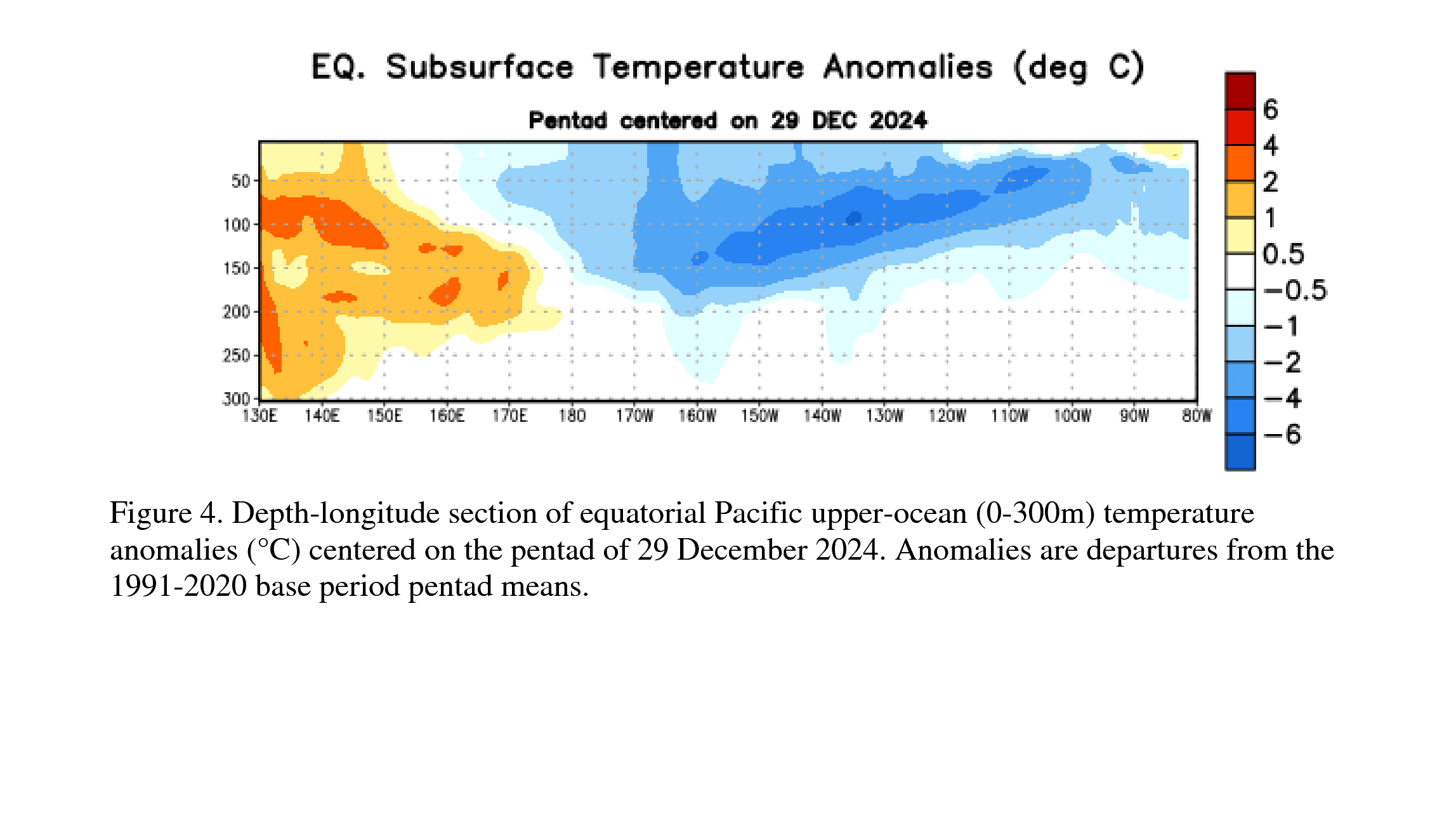 EQ. Subsurface Temperature Anomalies (deg C)

Pentad centered on 29 DEC 2024

50
100
150
200
250
300

130E 140E 150E 160E 170E 180 170W 160W 150W 140W 130W 120W 110W 100W 90W 80W

6
4
2
1
0.5
−0.5
−1
−2
−4
−6

Figure 4. Depth-longitude section of equatorial Pacific upper-ocean (0-300m) temperature anomalies (°C) centered on the pentad of 29 December 2024. Anomalies are departures from the 1991-2020 base period pentad means.